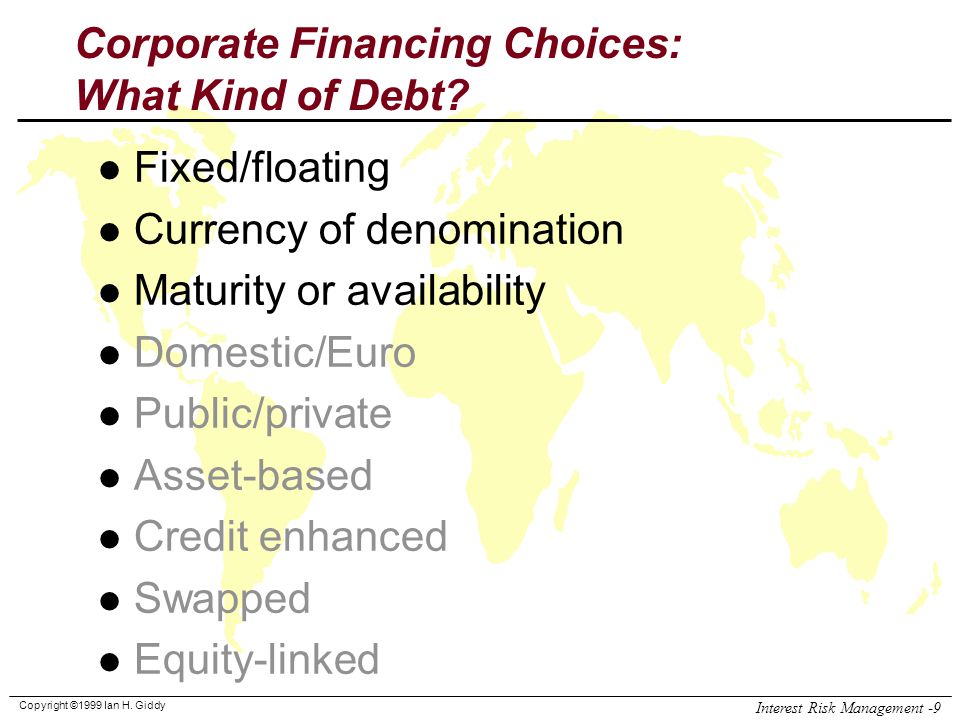 Corporate Financing Choices: What Kind of Debt?

- Fixed/floating
- Currency of denomination
- Maturity or availability
- Domestic/Euro
- Public/private
- Asset-based
- Credit enhanced
- Swapped
- Equity-linked

Copyright ©1999 Ian H. Giddy

Interest Risk Management -9